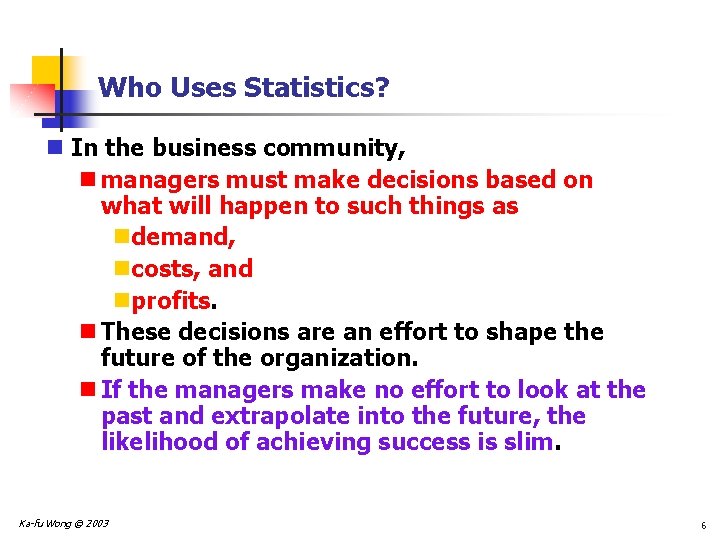 Who Uses Statistics?

In the business community,

managers must make decisions based on what will happen to such things as

demand,

costs, and

profits.

These decisions are an effort to shape the future of the organization.

If the managers make no effort to look at the past and extrapolate into the future, the likelihood of achieving success is slim.

Ka-fu Wong © 2003

6